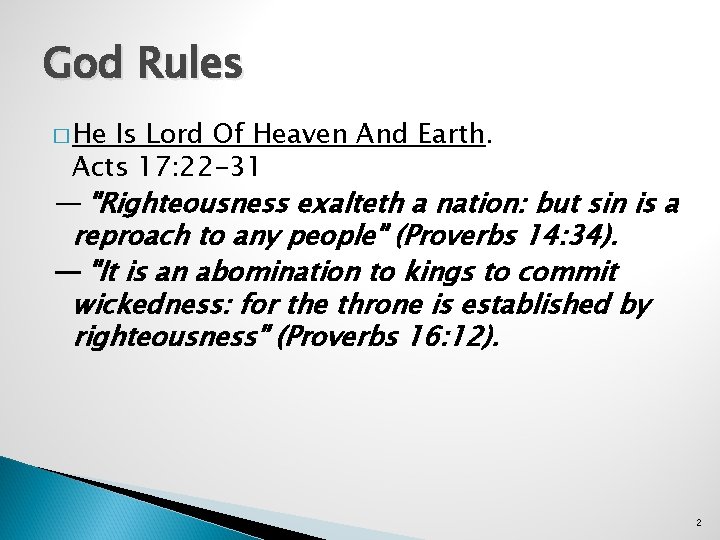 God Rules

□ He Is Lord Of Heaven And Earth. Acts 17:22-31

— "Righteousness exalteth a nation: but sin is a reproach to any people" (Proverbs 14:34).

— "It is an abomination to kings to commit wickedness: for the throne is established by righteousness" (Proverbs 16:12).

2